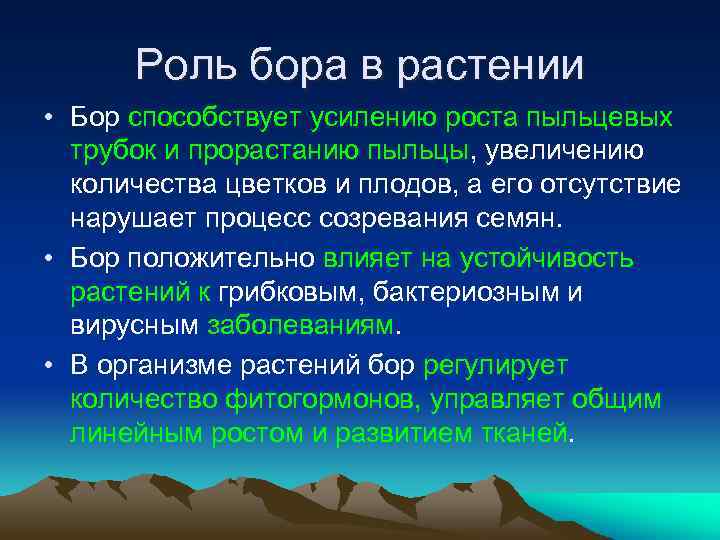 Роль бора в растении

• Бор способствует усилению роста пыльцевых трубок и прорастанию пыльцы, увеличению количества цветков и плодов, а его отсутствие нарушает процесс созревания семян.

• Бор положительно влияет на устойчивость растений к грибковым, бактериозным и вирусным заболеваниям.

• В организме растений бор регулирует количество фитогормонов, управляет общим линейным ростом и развитием тканей.